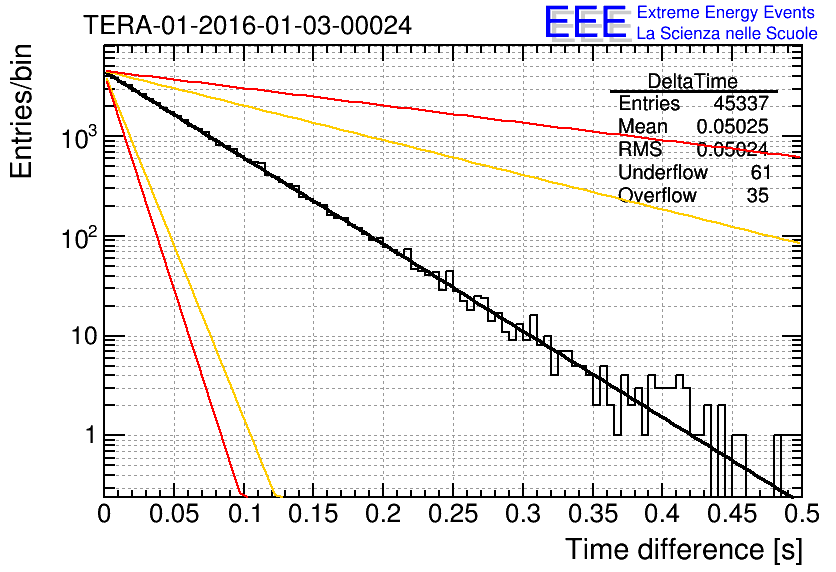 TERA-01-2016-01-03-00024

EEE Extreme Energy Events
La Scienza nelle Scuole

| DeltaTime | |
|---|---|
| Entries | 45337 |
| Mean | 0.05025 |
| RMS | 0.05024 |
| Underflow | 61 |
| Overflow | 35 |

Entries/bin

$10^3$

$10^2$

10

1

0 0.05 0.1 0.15 0.2 0.25 0.3 0.35 0.4 0.45 0.5

Time difference [s]